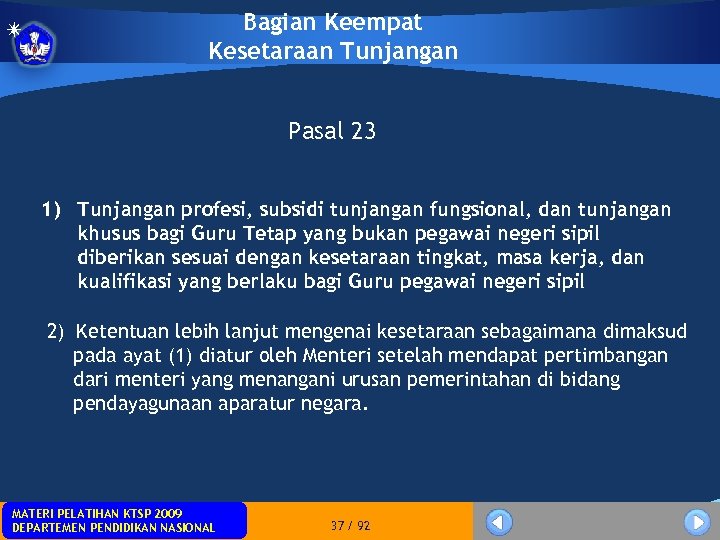 Bagian Keempat
Kesetaraan Tunjangan

Pasal 23

1) Tunjangan profesi, subsidi tunjangan fungsional, dan tunjangan khusus bagi Guru Tetap yang bukan pegawai negeri sipil diberikan sesuai dengan kesetaraan tingkat, masa kerja, dan kualifikasi yang berlaku bagi Guru pegawai negeri sipil

2) Ketentuan lebih lanjut mengenai kesetaraan sebagaimana dimaksud pada ayat (1) diatur oleh Menteri setelah mendapat pertimbangan dari menteri yang menangani urusan pemerintahan di bidang pendayagunaan aparatur negara.

MATERI PELATIHAN KTSP 2009
DEPARTEMEN PENDIDIKAN NASIONAL

37 / 92